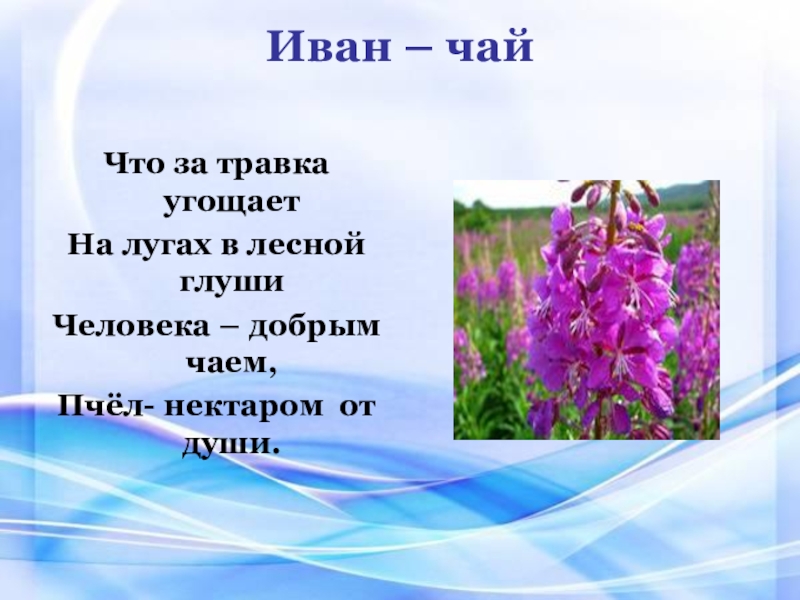 Иван – чай

Что за травка угощает
На лугах в лесной глуши
Человека – добрым чаем,
Пчёл- нектаром от души.